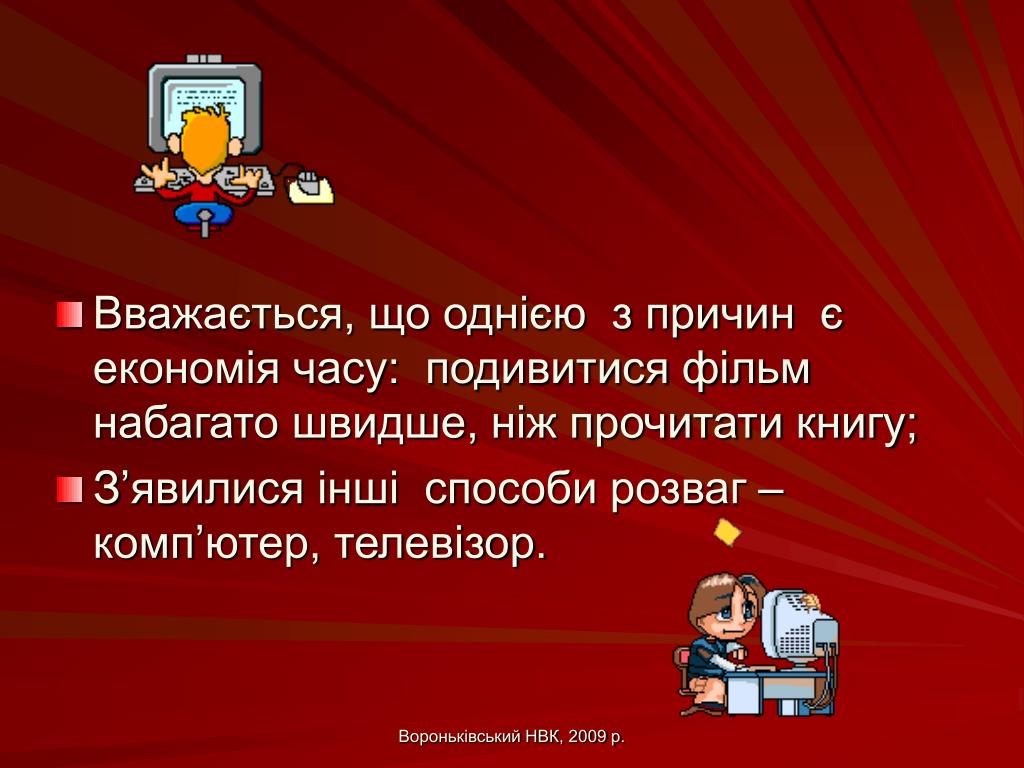 Вважається, що однією з причин є економія часу: подивитися фільм набагато швидше, ніж прочитати книгу;

З’явилися інші способи розваг – комп’ютер, телевізор.

Вороньківський НВК, 2009 р.